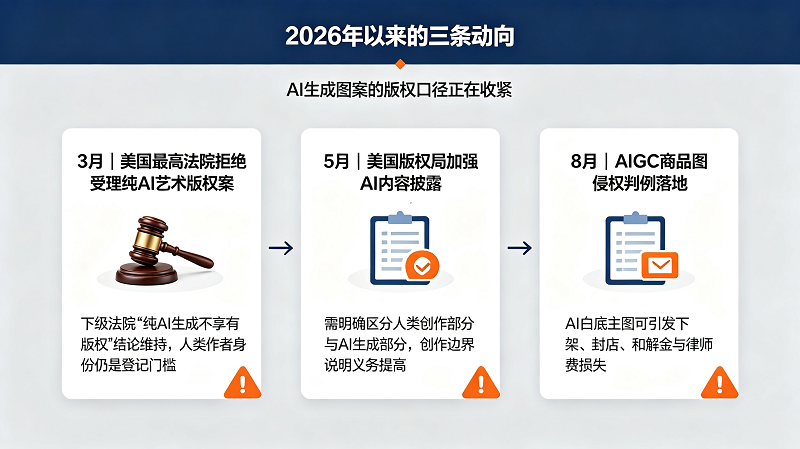 2026年以来的三条动向

AI生成图案的版权口径正在收紧

3月｜美国最高法院拒绝受理纯AI艺术版权案

下级法院“纯AI生成不享有版权”结论维持，人类作者身份仍是登记门槛

5月｜美国版权局加强AI内容披露

需明确区分人类创作部分与AI生成部分，创作边界说明义务提高

8月｜AIGC商品图侵权判例落地

AI白底主图可引发下架、封店、和解金与律师费损失